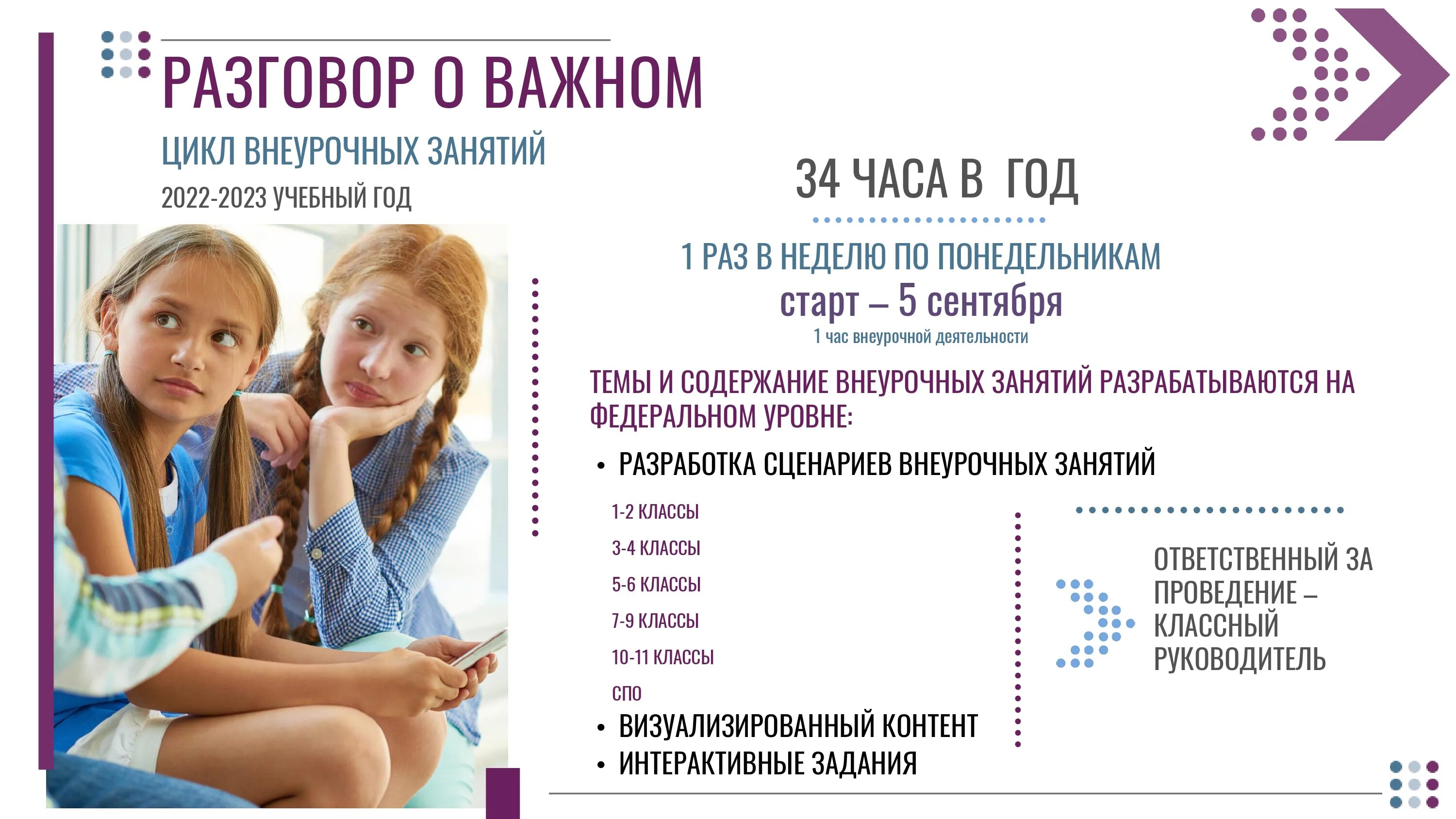 РАЗГОВОР О ВАЖНОМ

ЦИКЛ ВНЕУРОЧНЫХ ЗАНЯТИЙ

2022-2023 УЧЕБНЫЙ ГОД

34 ЧАСА В ГОД

1 РАЗ В НЕДЕЛЮ ПО ПОНЕДЕЛЬНИКАМ

старт – 5 сентября

1 час внеурочной деятельности

ТЕМЫ И СОДЕРЖАНИЕ ВНЕУРОЧНЫХ ЗАНЯТИЙ РАЗРАБАТЫВАЮТСЯ НА ФЕДЕРАЛЬНОМ УРОВНЕ:

• РАЗРАБОТКА СЦЕНАРИЕВ ВНЕУРОЧНЫХ ЗАНЯТИЙ

1-2 КЛАССЫ

3-4 КЛАССЫ

5-6 КЛАССЫ

7-9 КЛАССЫ

10-11 КЛАССЫ

СПО

• ВИЗУАЛИЗИРОВАННЫЙ КОНТЕНТ

• ИНТЕРАКТИВНЫЕ ЗАДАНИЯ

ОТВЕТСТВЕННЫЙ ЗА ПРОВЕДЕНИЕ – КЛАССНЫЙ РУКОВОДИТЕЛЬ